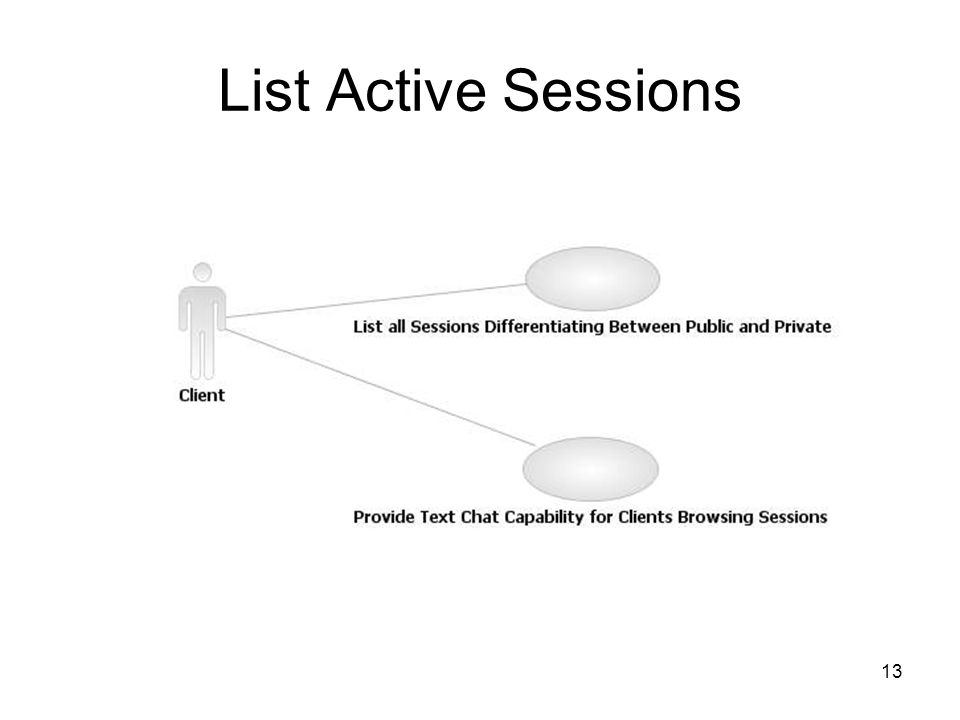 List Active Sessions

List all Sessions Differentiating Between Public and Private

Client

Provide Text Chat Capability for Clients Browsing Sessions

13